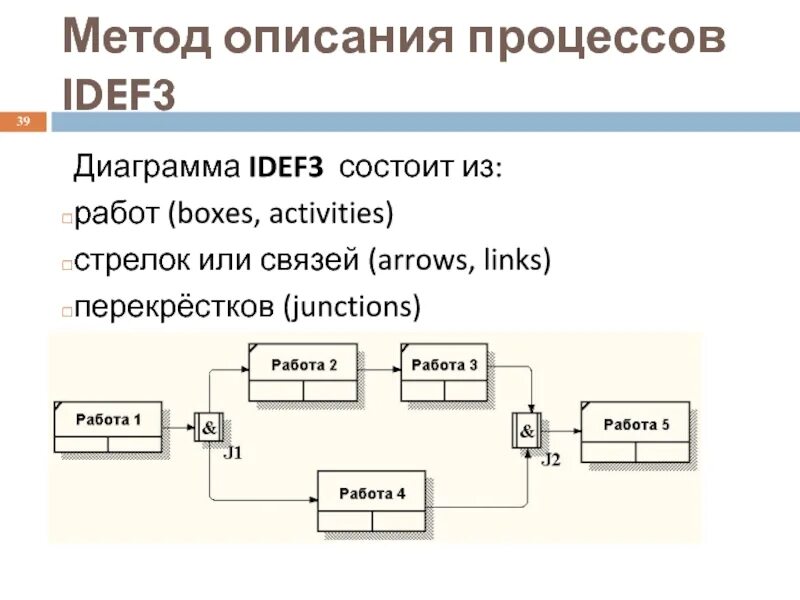 Метод описания процессов IDEF3

39

Диаграмма IDEF3 состоит из:

работ (boxes, activities)

стрелок или связей (arrows, links)

перекрёстков (junctions)

Работа 1

&

J1

Работа 2

Работа 3

Работа 4

&

J2

Работа 5